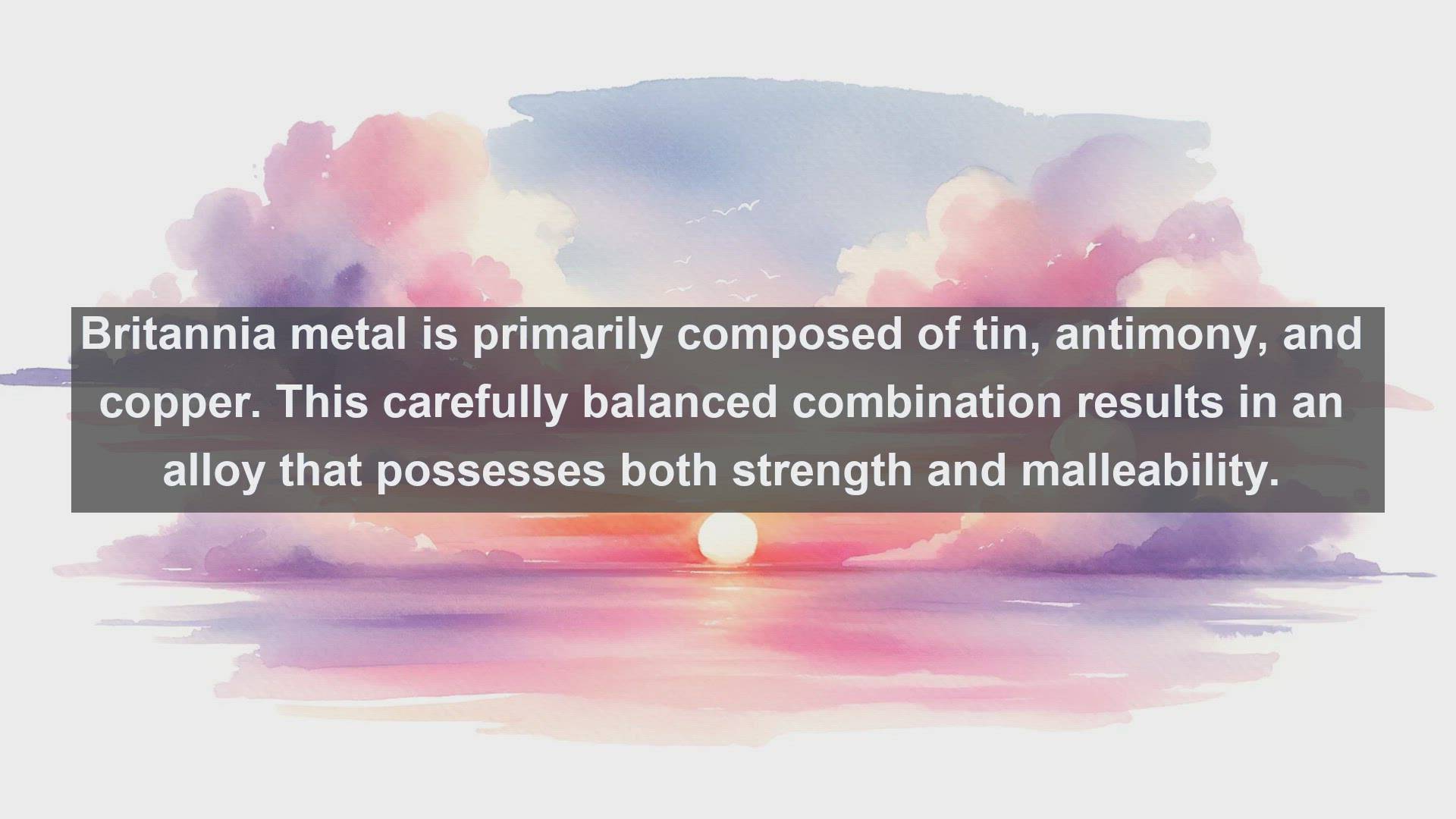 Britannia metal is primarily composed of tin, antimony, and copper. This carefully balanced combination results in an alloy that possesses both strength and malleability.